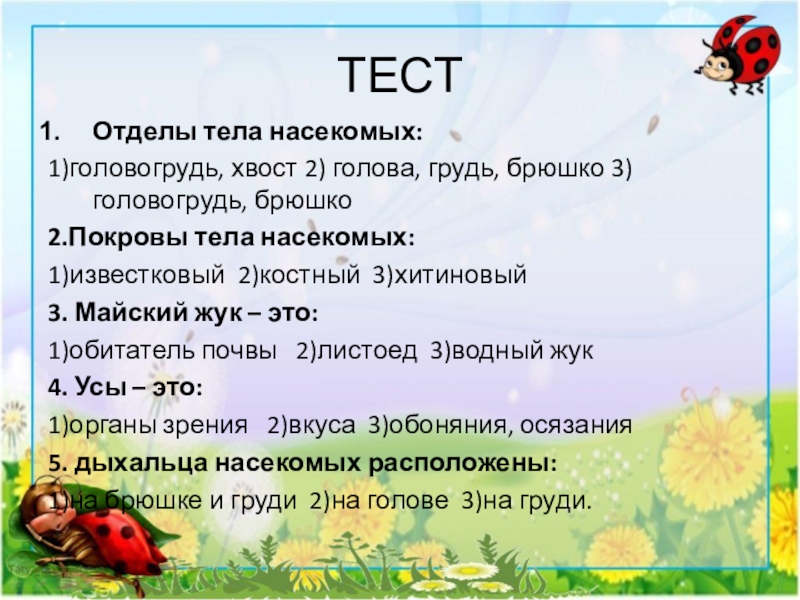 ТЕСТ

1. Отделы тела насекомых:

1)головогрудь, хвост 2) голова, грудь, брюшко 3) головогрудь, брюшко

2.Покровы тела насекомых:

1)известковый 2)костный 3)хитиновый

3. Майский жук – это:

1)обитатель почвы 2)листоед 3)водный жук

4. Усы – это:

1)органы зрения 2)вкуса 3)обоняния, осязания

5. дыхальца насекомых расположены:

1)на брюшке и груди 2)на голове 3)на груди.